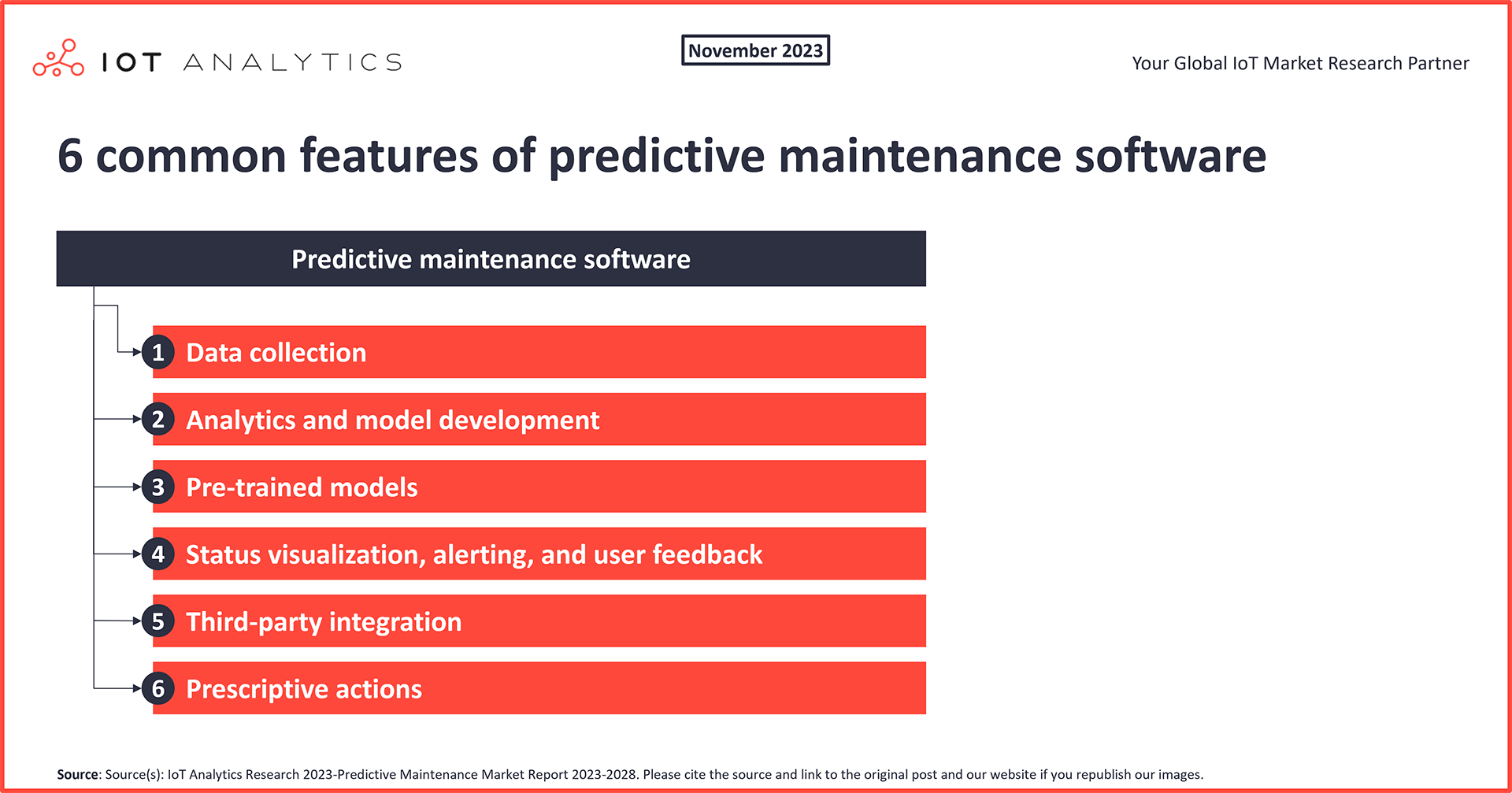 IOT ANALYTICS

November 2023

Your Global IoT Market Research Partner

6 common features of predictive maintenance software

Predictive maintenance software

1 Data collection

2 Analytics and model development

3 Pre-trained models

4 Status visualization, alerting, and user feedback

5 Third-party integration

6 Prescriptive actions

Source: Source(s): IoT Analytics Research 2023-Predictive Maintenance Market Report 2023-2028. Please cite the source and link to the original post and our website if you republish our images.